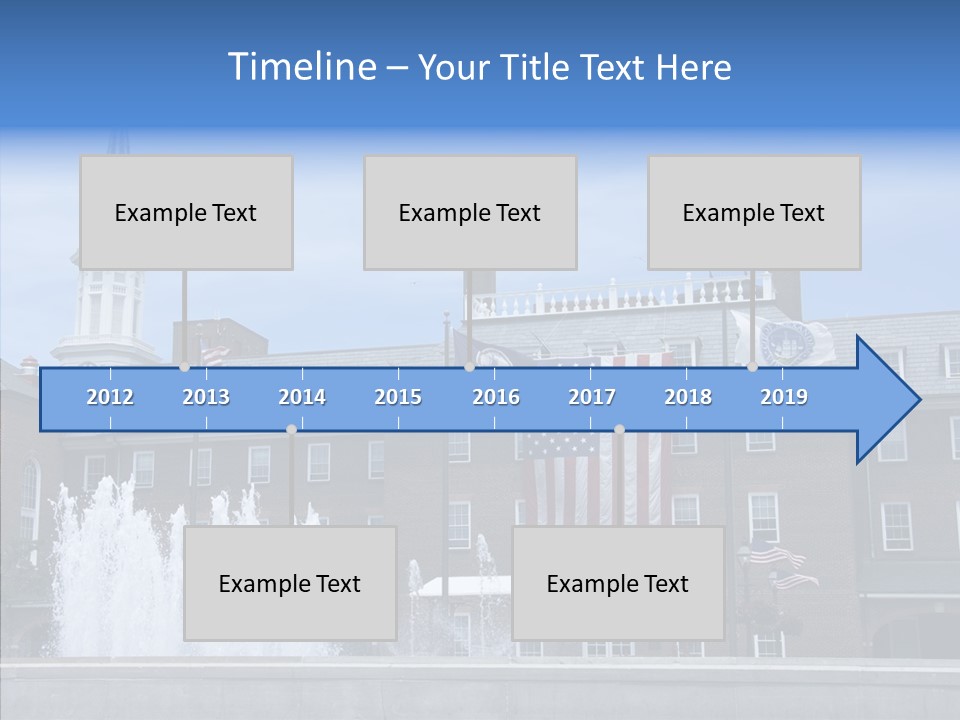 Timeline – Your Title Text Here

Example Text

Example Text

Example Text

2012 2013 2014 2015 2016 2017 2018 2019

Example Text

Example Text